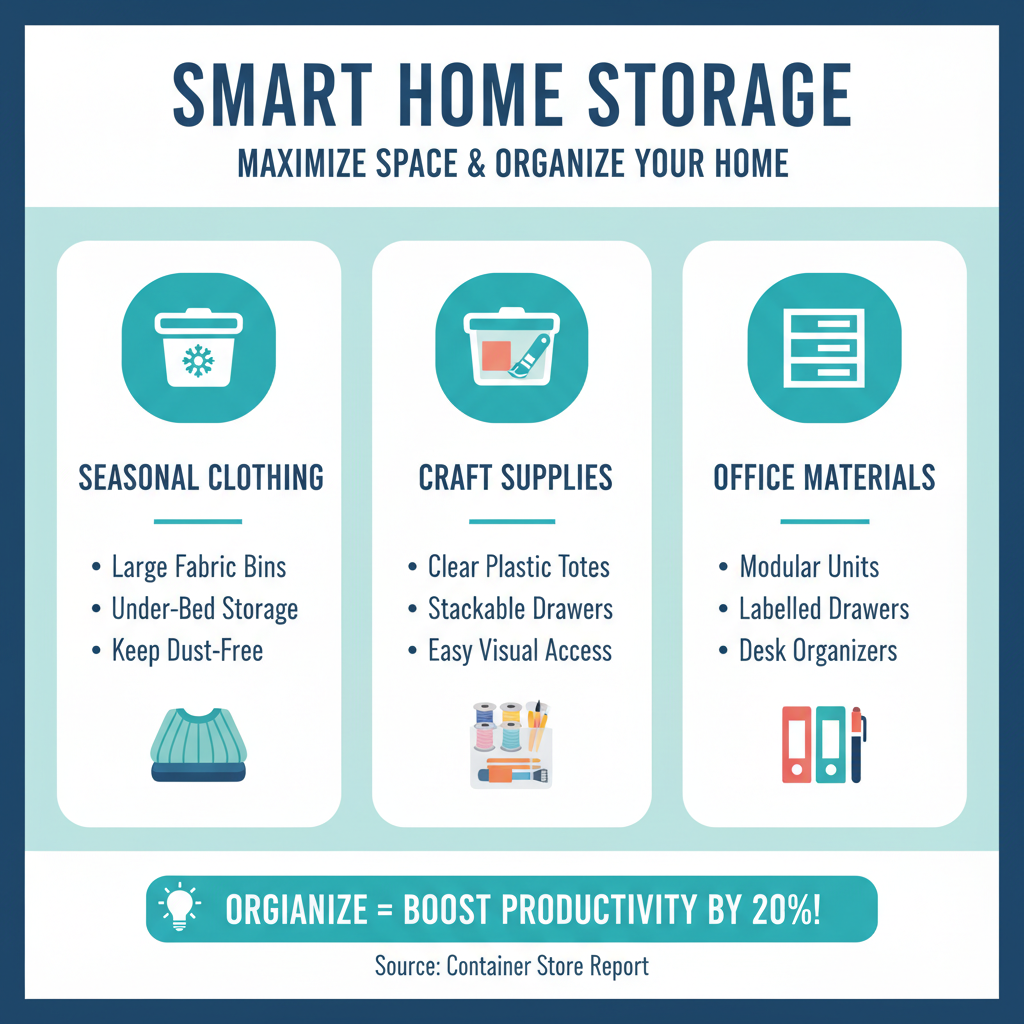 SMART HOME STORAGE
MAXIMIZE SPACE & ORGANIZE YOUR HOME

SEASONAL CLOTHING
• Large Fabric Bins
• Under-Bed Storage
• Keep Dust-Free

CRAFT SUPPLIES
• Clear Plastic Totes
• Stackable Drawers
• Easy Visual Access

OFFICE MATERIALS
• Modular Units
• Labelled Drawers
• Desk Organizers

ORGIANIZE = BOOST PRODUCTIVITY BY 20%!
Source: Container Store Report